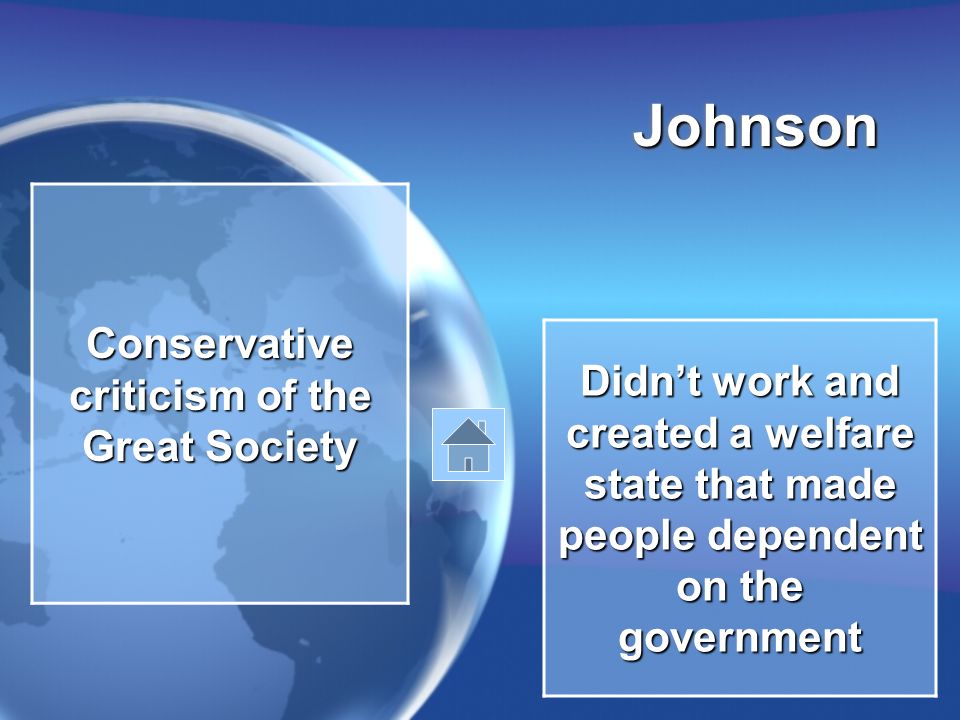 Johnson

Conservative criticism of the Great Society

Didn’t work and created a welfare state that made people dependent on the government